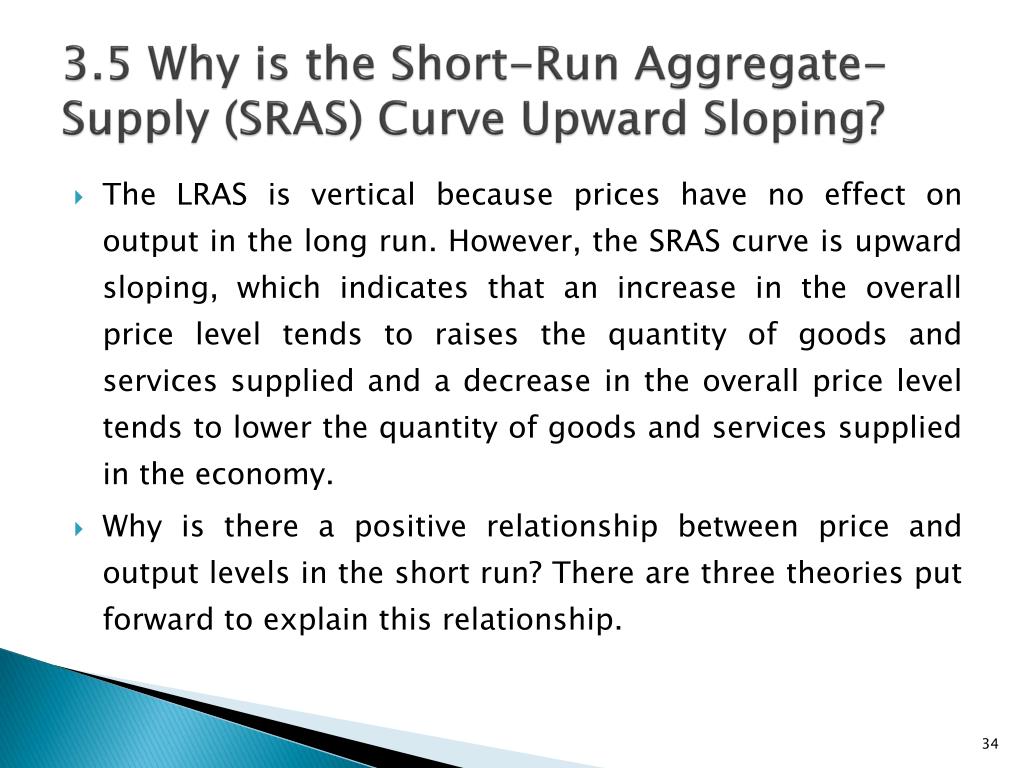 3.5 Why is the Short-Run Aggregate-Supply (SRAS) Curve Upward Sloping?

The LRAS is vertical because prices have no effect on output in the long run. However, the SRAS curve is upward sloping, which indicates that an increase in the overall price level tends to raises the quantity of goods and services supplied and a decrease in the overall price level tends to lower the quantity of goods and services supplied in the economy.

Why is there a positive relationship between price and output levels in the short run? There are three theories put forward to explain this relationship.

34